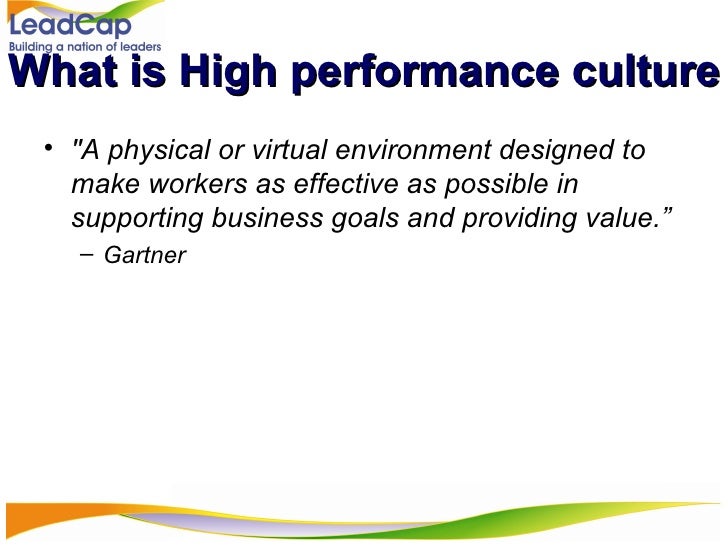 LeadCap
Building a nation of leaders

What is High performance culture

• "A physical or virtual environment designed to make workers as effective as possible in supporting business goals and providing value.”
– Gartner